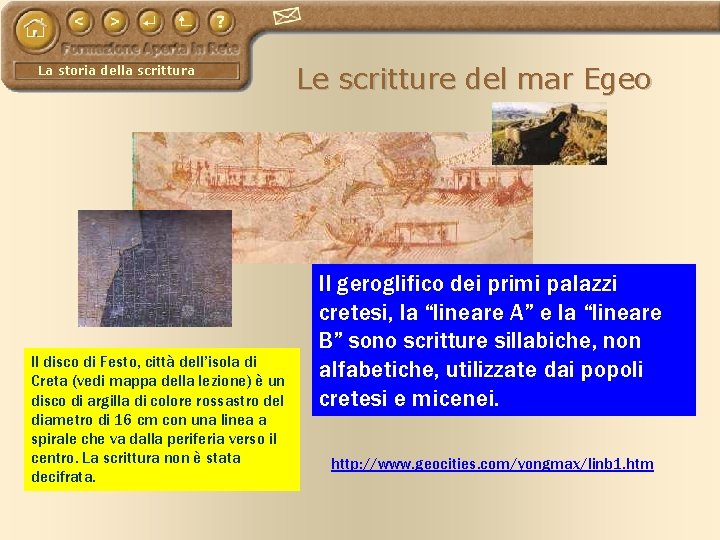 Formazione Aperta in Rete

La storia della scrittura

Le scritture del mar Egeo

Il geroglifico dei primi palazzi cretesi, la “lineare A” e la “lineare B” sono scritture sillabiche, non alfabetiche, utilizzate dai popoli cretesi e micenei.

Il disco di Festo, città dell’isola di Creta (vedi mappa della lezione) è un disco di argilla di colore rossastro del diametro di 16 cm con una linea a spirale che va dalla periferia verso il centro. La scrittura non è stata decifrata.

http://www.geocities.com/yongmax/linb1.htm